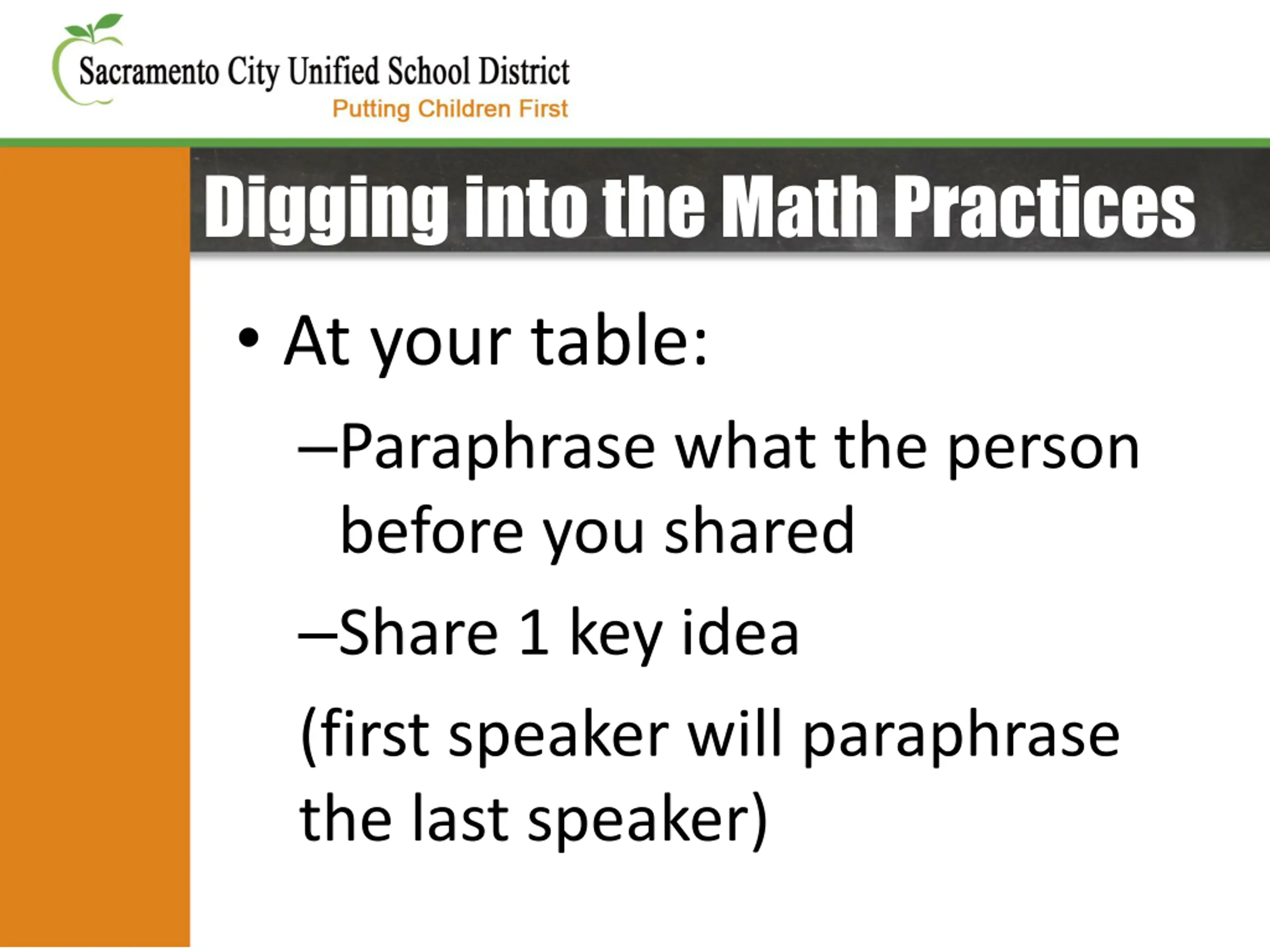 Sacramento City Unified School District
Putting Children First

Digging into the Math Practices

• At your table:

–Paraphrase what the person before you shared

–Share 1 key idea

(first speaker will paraphrase the last speaker)